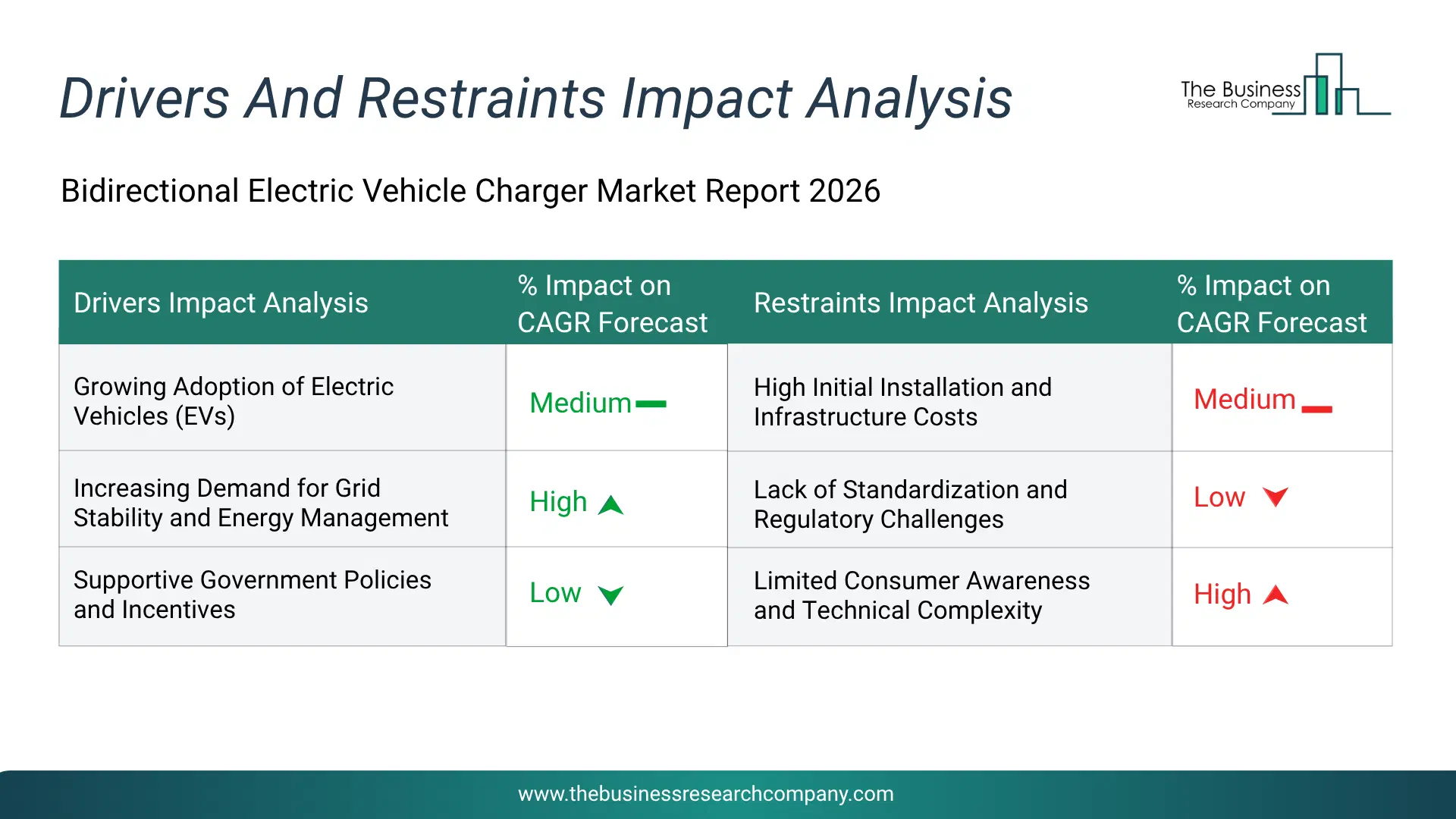 Drivers And Restraints Impact Analysis

The Business
Research Company

Bidirectional Electric Vehicle Charger Market Report 2026

| Drivers Impact Analysis | % Impact on CAGR Forecast | Restraints Impact Analysis | % Impact on CAGR Forecast |
|---|---|---|---|
| Growing Adoption of Electric Vehicles (EVs) | Medium | High Initial Installation and Infrastructure Costs | Medium |
| Increasing Demand for Grid Stability and Energy Management | High | Lack of Standardization and Regulatory Challenges | Low |
| Supportive Government Policies and Incentives | Low | Limited Consumer Awareness and Technical Complexity | High |

www.thebusinessresearchcompany.com